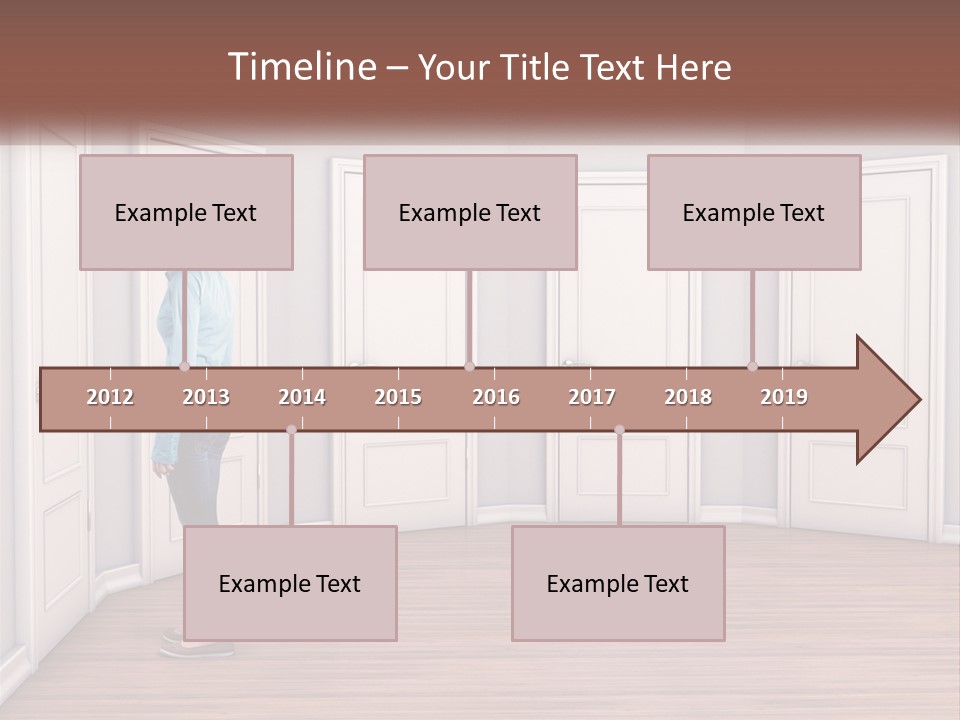 Timeline – Your Title Text Here

Example Text

Example Text

Example Text

2012 2013 2014 2015 2016 2017 2018 2019

Example Text

Example Text